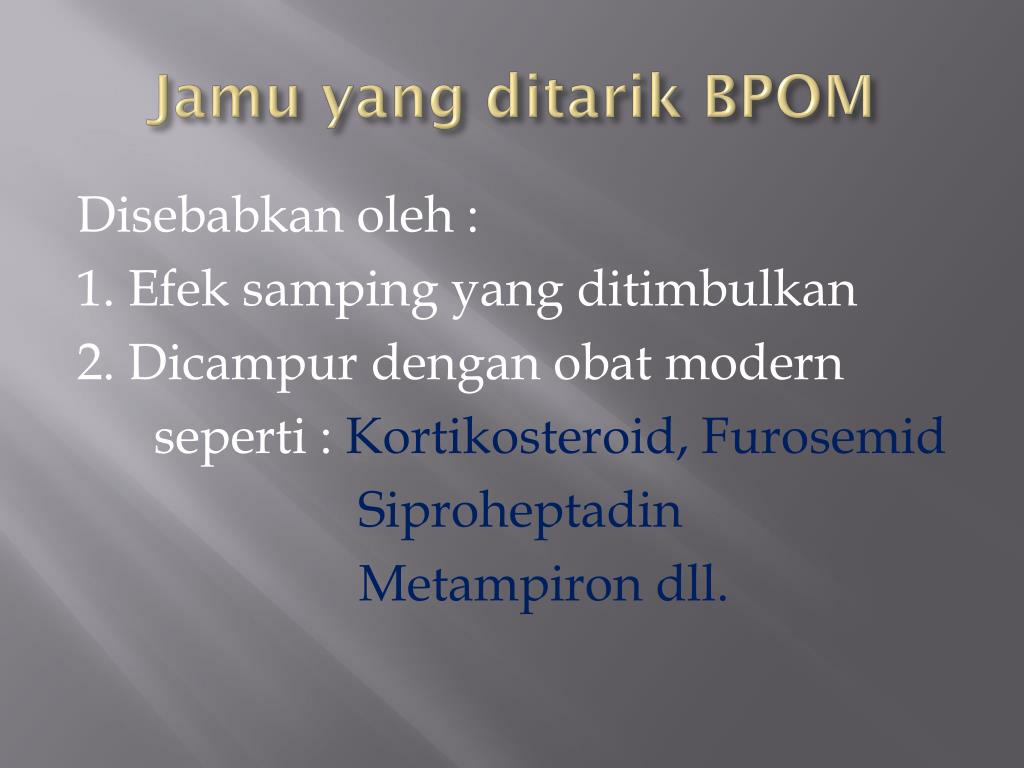 Jamu yang ditarik BPOM

Disebabkan oleh :
1. Efek samping yang ditimbulkan
2. Dicampur dengan obat modern
seperti : Kortikosteroid, Furosemid
Siproheptadin
Metampiron dll.